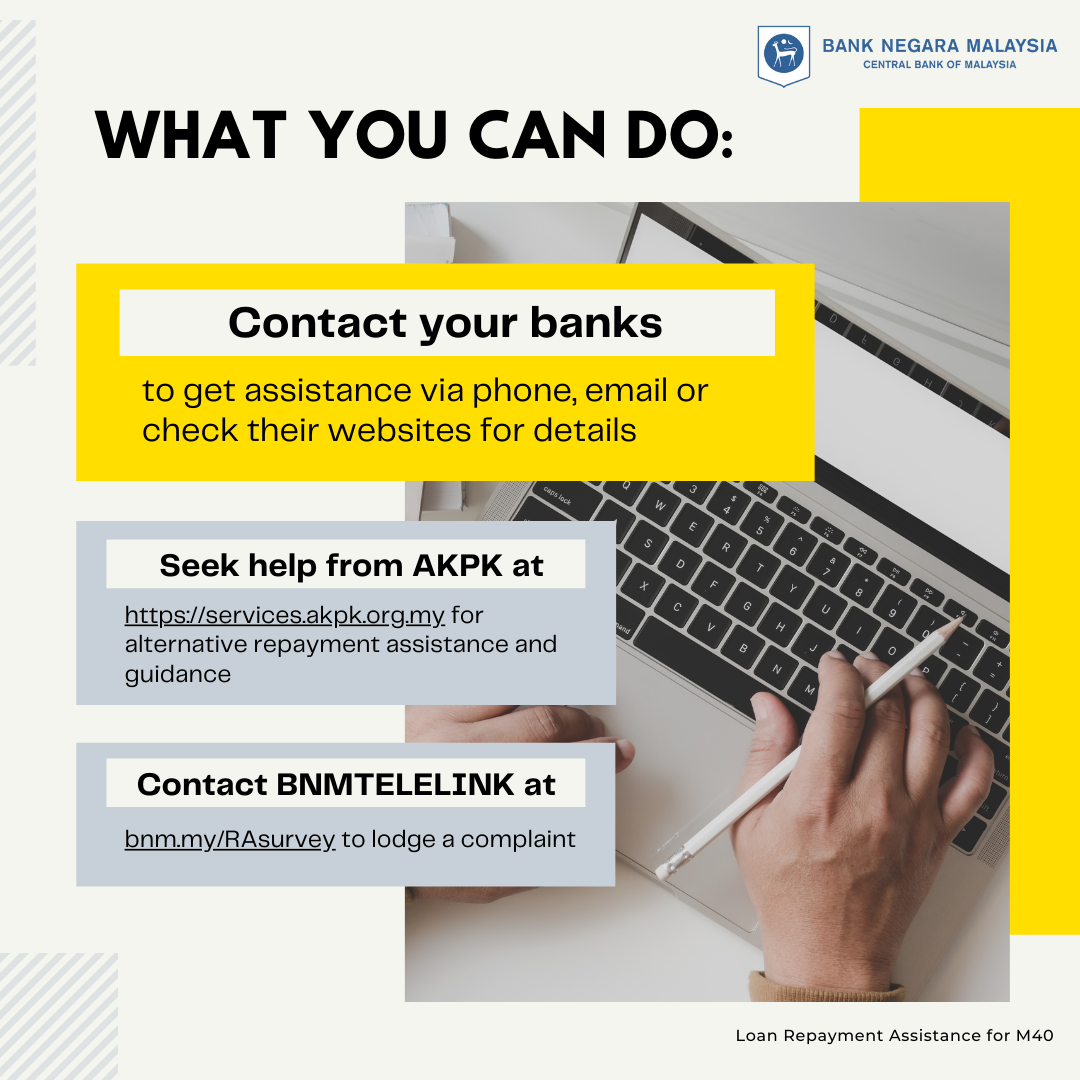 BANK NEGARA MALAYSIA
CENTRAL BANK OF MALAYSIA

WHAT YOU CAN DO:

Contact your banks

to get assistance via phone, email or check their websites for details

Seek help from AKPK at

https://services.akpk.org.my for alternative repayment assistance and guidance

Contact BNMTELELINK at

bnm.my/RAsurvey to lodge a complaint

Loan Repayment Assistance for M40